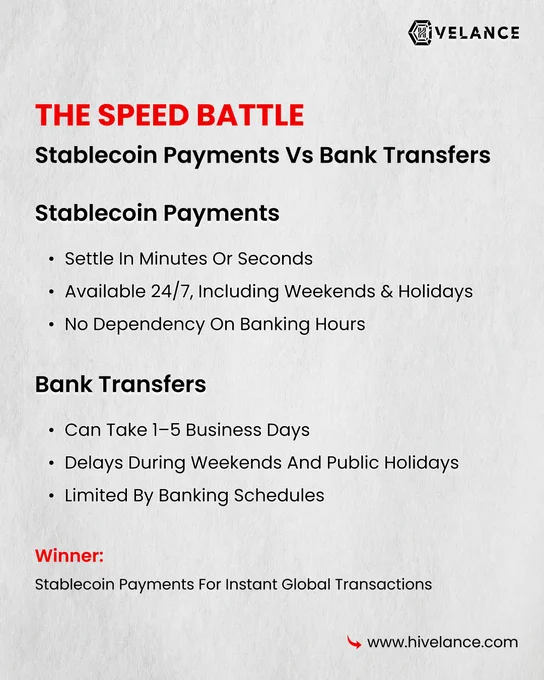 HIVELANCE

THE SPEED BATTLE

Stablecoin Payments Vs Bank Transfers

Stablecoin Payments

• Settle In Minutes Or Seconds
• Available 24/7, Including Weekends & Holidays
• No Dependency On Banking Hours

Bank Transfers

• Can Take 1–5 Business Days
• Delays During Weekends And Public Holidays
• Limited By Banking Schedules

Winner:

Stablecoin Payments For Instant Global Transactions

www.hivelance.com